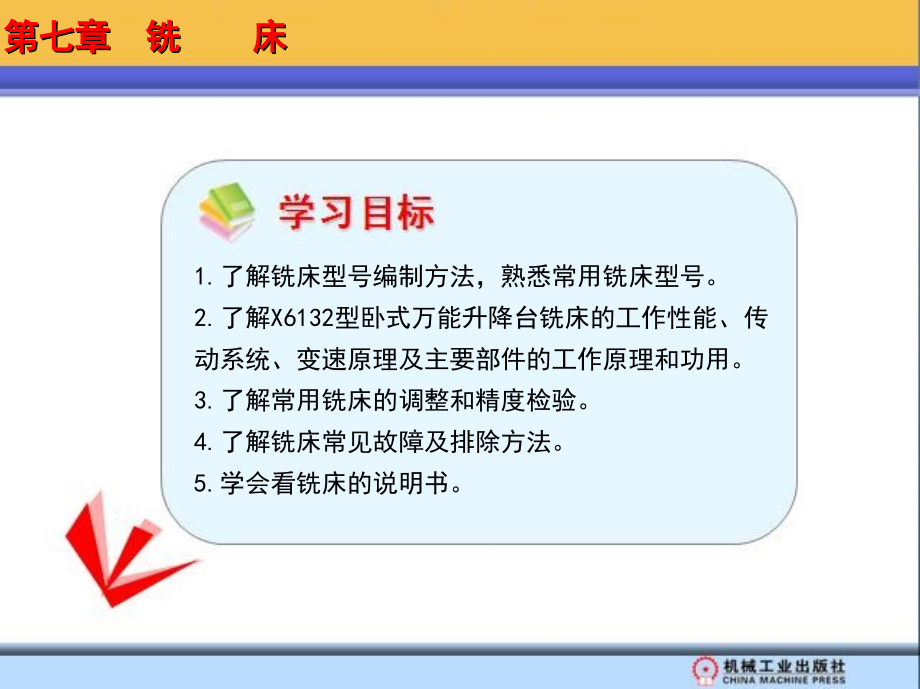 第七章　铣　　床

学习目标

1. 了解铣床型号编制方法，熟悉常用铣床型号。

2. 了解X6132型卧式万能升降台铣床的工作性能、传动系统、变速原理及主要部件的工作原理和功用。

3. 了解常用铣床的调整和精度检验。

4. 了解铣床常见故障及排除方法。

5. 学会看铣床的说明书。

机械工业出版社
CHINA MACHINE PRESS